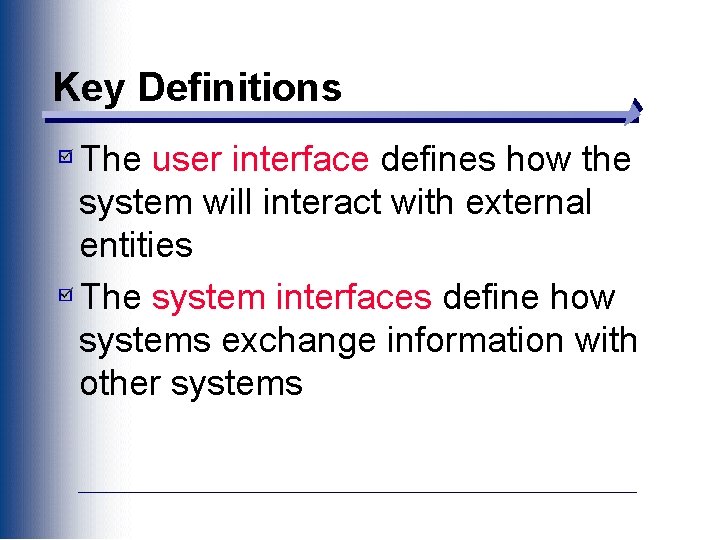 Key Definitions

The user interface defines how the system will interact with external entities

The system interfaces define how systems exchange information with other systems